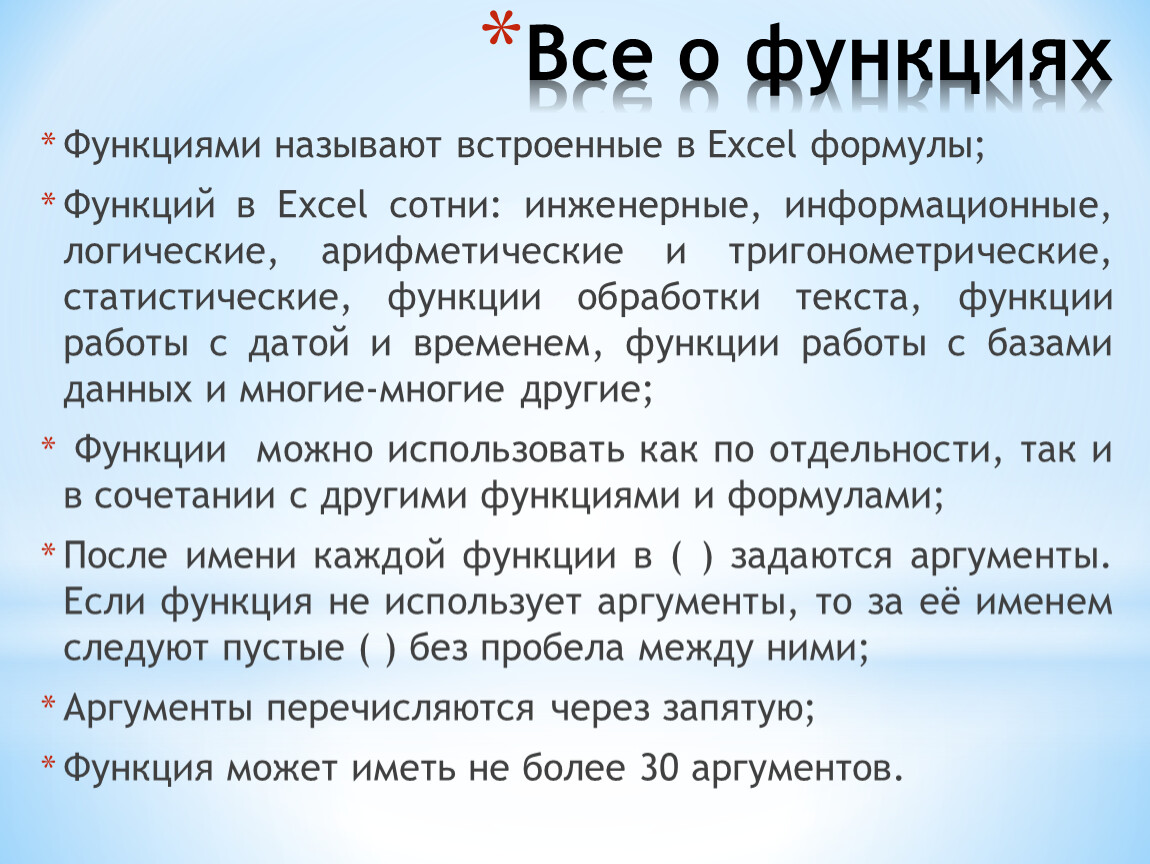 *Все о функциях

* Функциями называют встроенные в Excel формулы;

* Функций в Excel сотни: инженерные, информационные, логические, арифметические и тригонометрические, статистические, функции обработки текста, функции работы с датой и временем, функции работы с базами данных и многие-многие другие;

* Функции можно использовать как по отдельности, так и в сочетании с другими функциями и формулами;

* После имени каждой функции в ( ) задаются аргументы. Если функция не использует аргументы, то за её именем следуют пустые ( ) без пробела между ними;

* Аргументы перечисляются через запятую;

* Функция может иметь не более 30 аргументов.